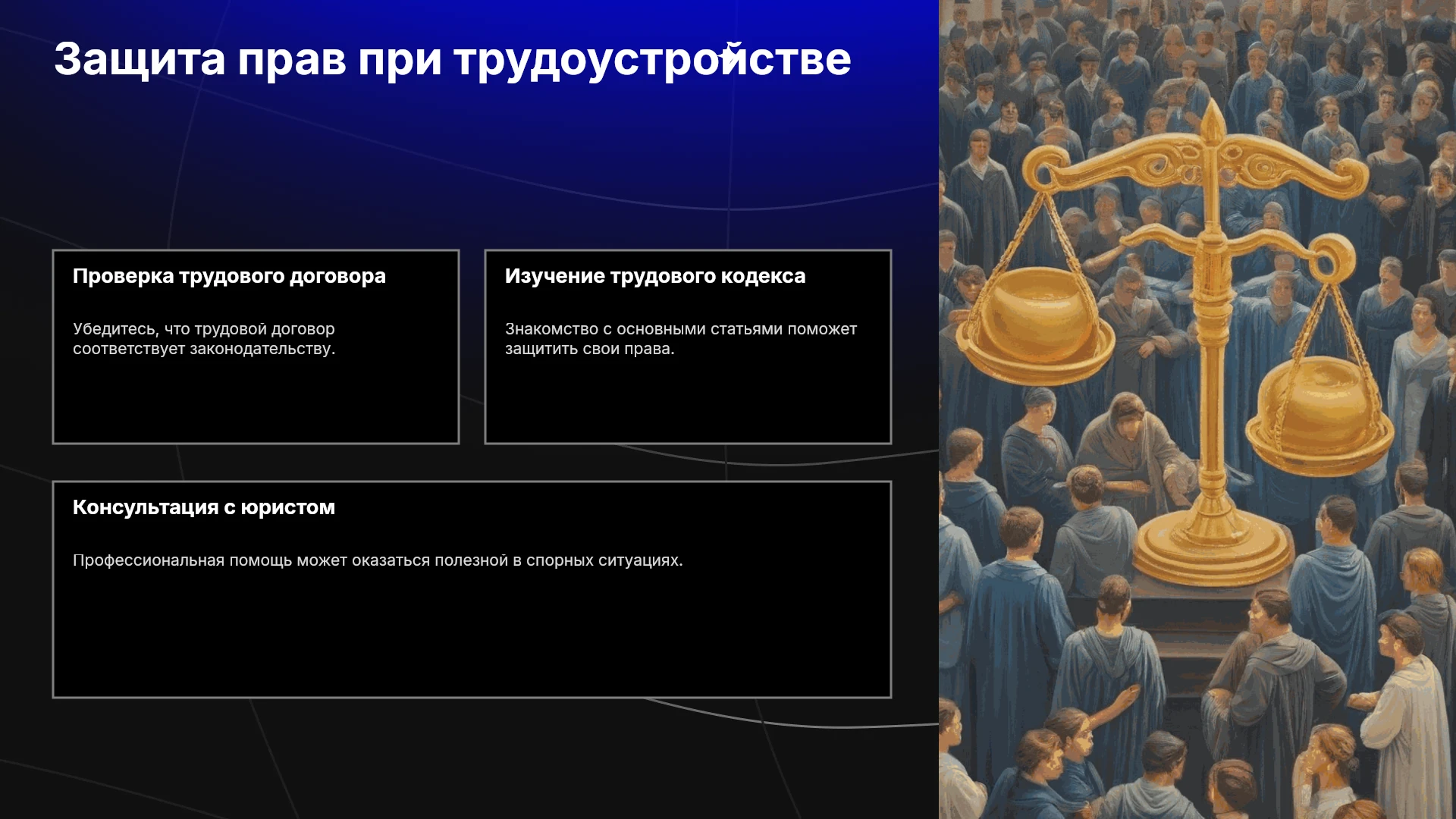 Защита прав при трудоустройстве

Проверка трудового договора

Убедитесь, что трудовой договор соответствует законодательству.

Изучение трудового кодекса

Знакомство с основными статьями поможет защитить свои права.

Консультация с юристом

Профессиональная помощь может оказаться полезной в спорных ситуациях.